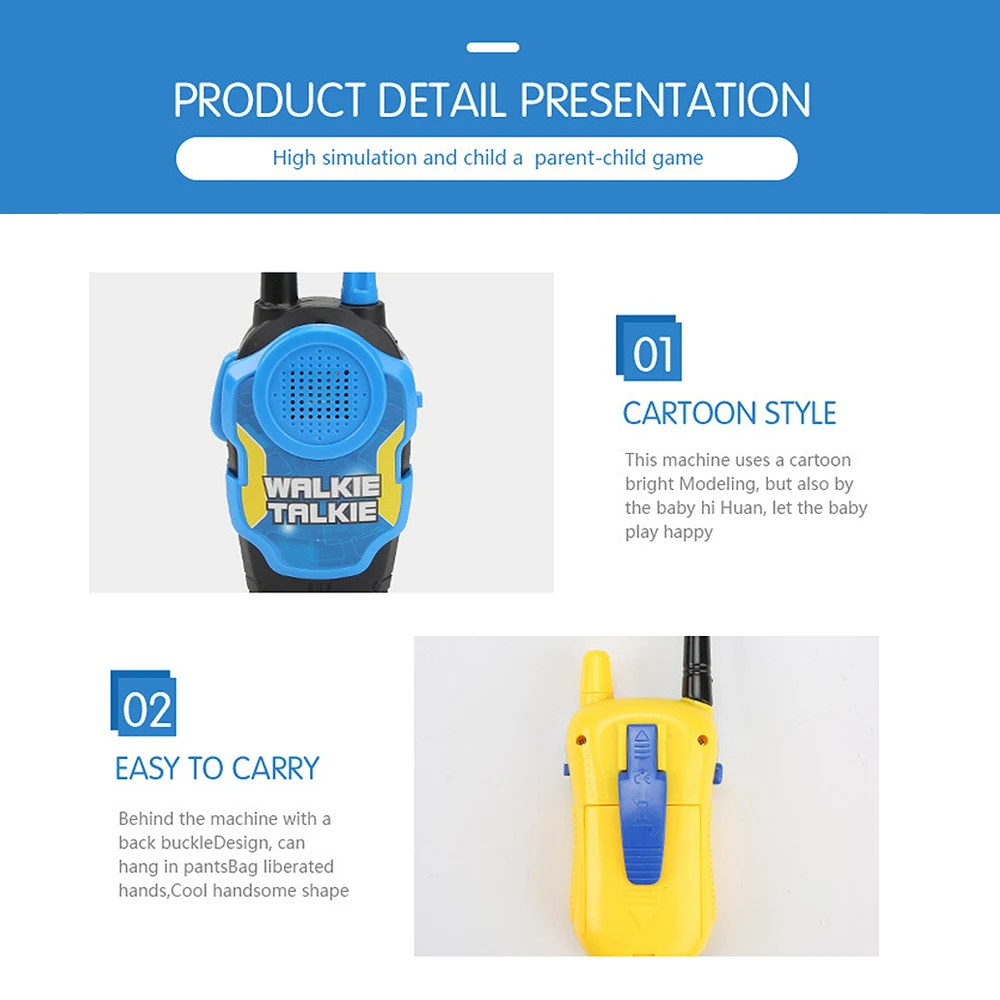 PRODUCT DETAIL PRESENTATION

High simulation and child a parent-child game

WALKIE TALKIE

01

CARTOON STYLE

This machine uses a cartoon bright Modeling, but also by the baby hi Huan, let the baby play happy

02

EASY TO CARRY

Behind the machine with a back buckleDesign, can hang in pantsBag liberated hands,Cool handsome shape

CE